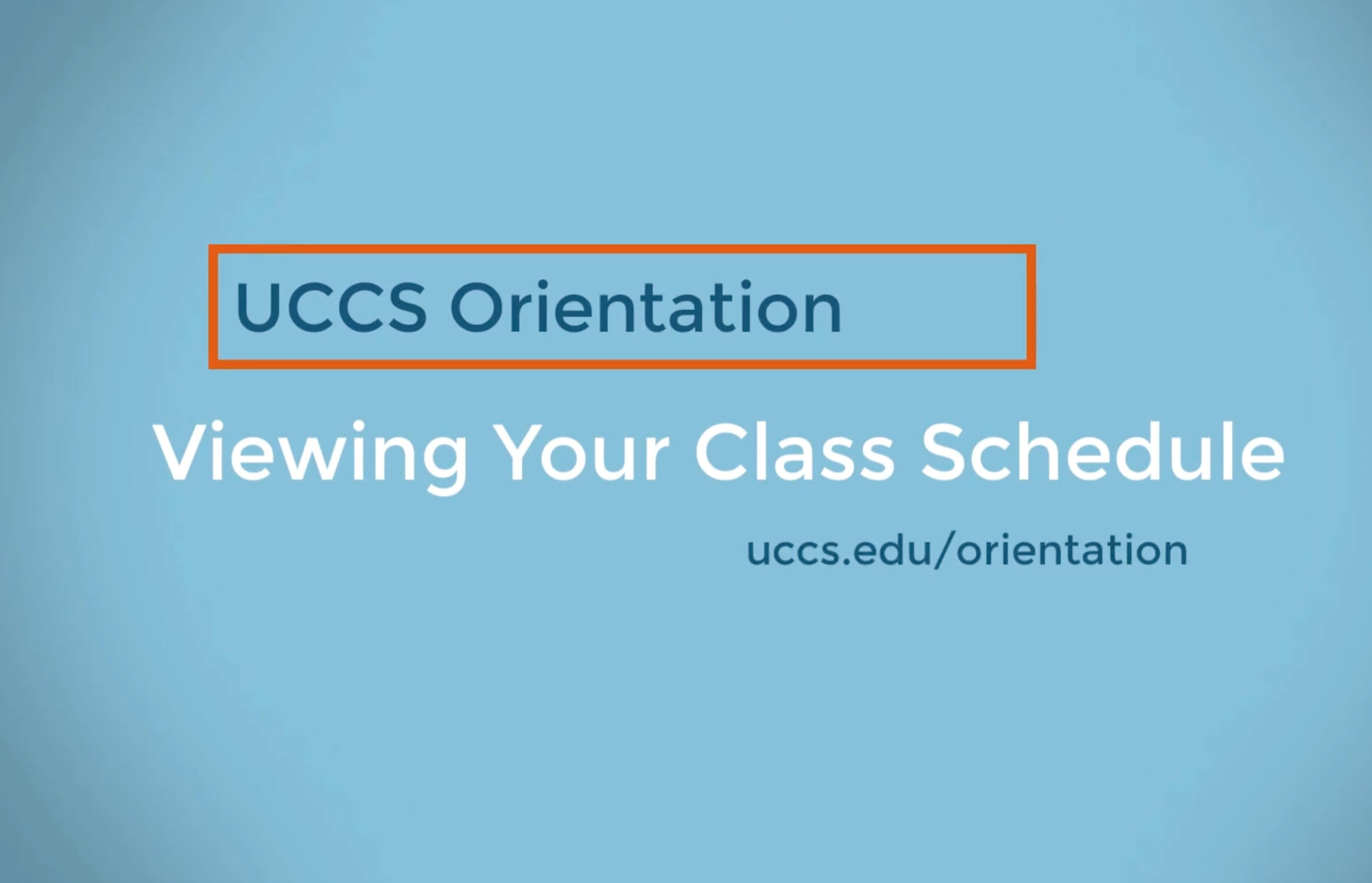 UCCS Orientation

Viewing Your Class Schedule

uccs.edu/orientation